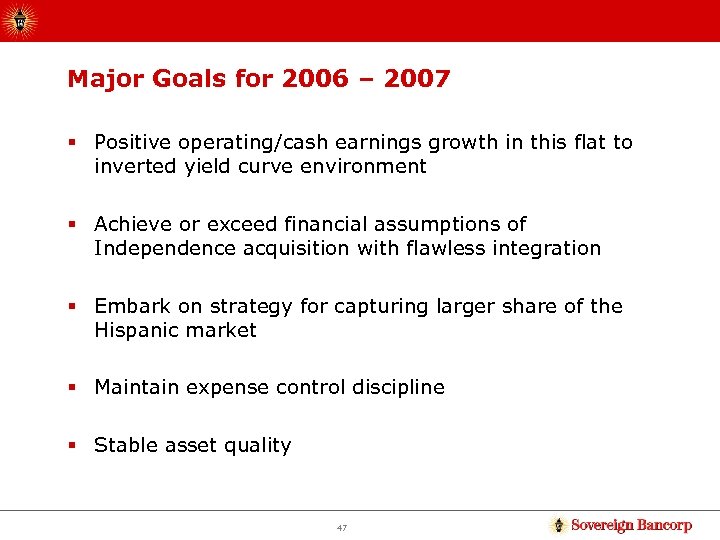 Major Goals for 2006 – 2007

▪ Positive operating/cash earnings growth in this flat to inverted yield curve environment

▪ Achieve or exceed financial assumptions of Independence acquisition with flawless integration

▪ Embark on strategy for capturing larger share of the Hispanic market

▪ Maintain expense control discipline

▪ Stable asset quality

47

Sovereign Bancorp